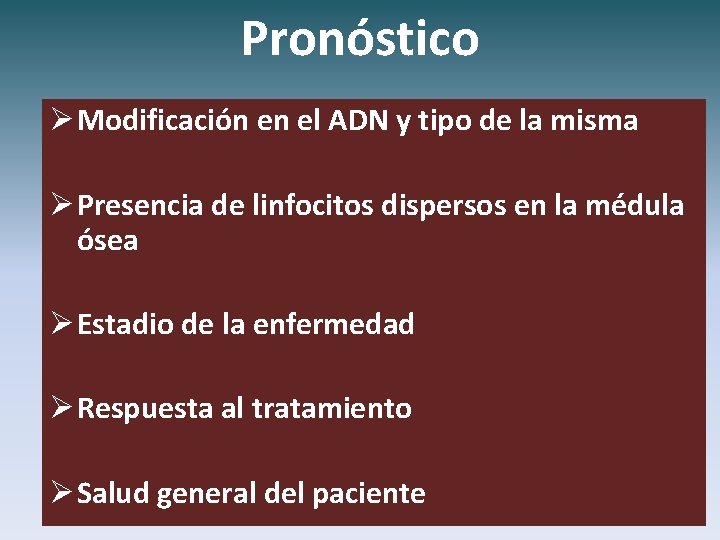 Pronóstico

➢ Modificación en el ADN y tipo de la misma

➢ Presencia de linfocitos dispersos en la médula ósea

➢ Estadio de la enfermedad

➢ Respuesta al tratamiento

➢ Salud general del paciente